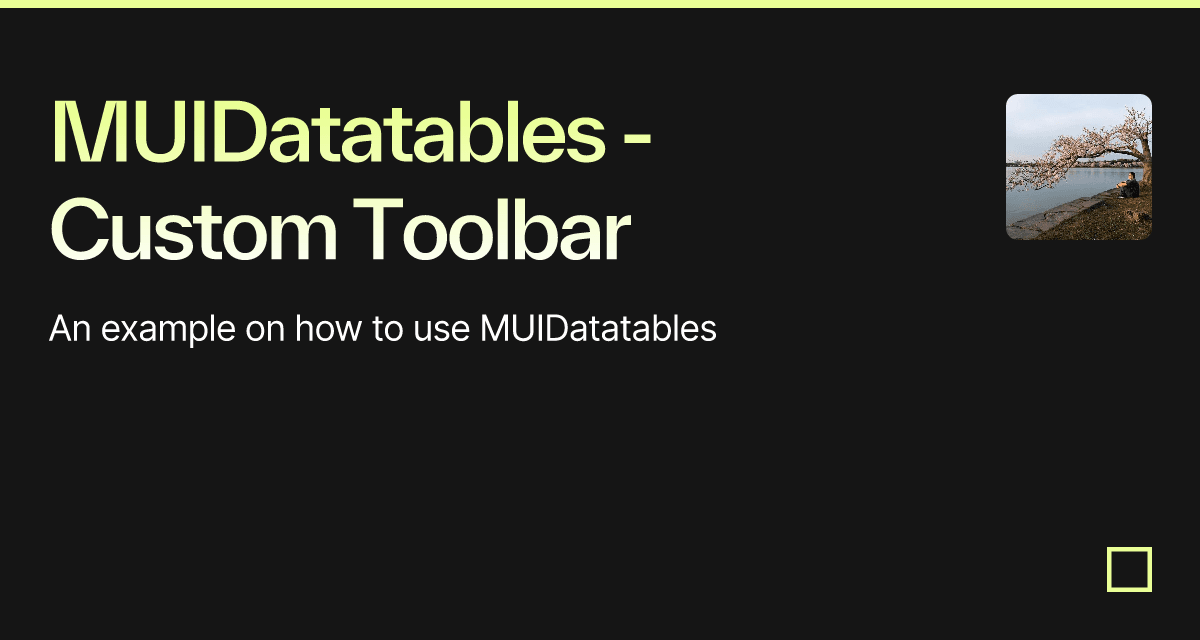 MUIDatatables - Custom Toolbar

An example on how to use MUIDatatables